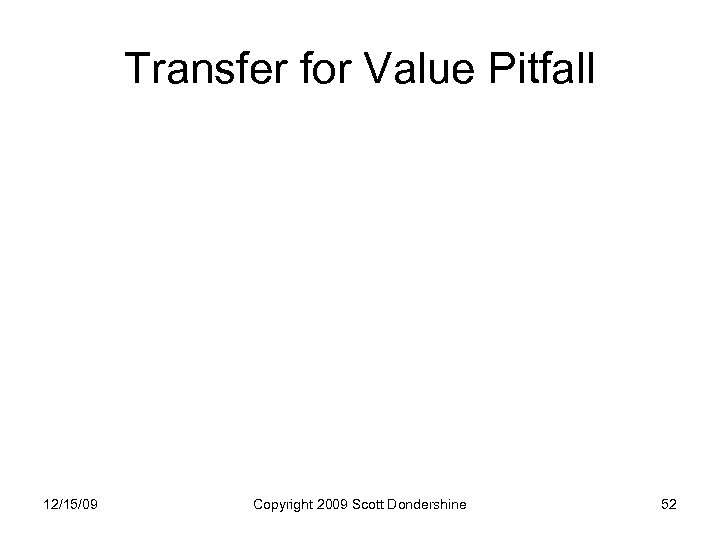 Transfer for Value Pitfall

12/15/09

Copyright 2009 Scott Dondershine

52